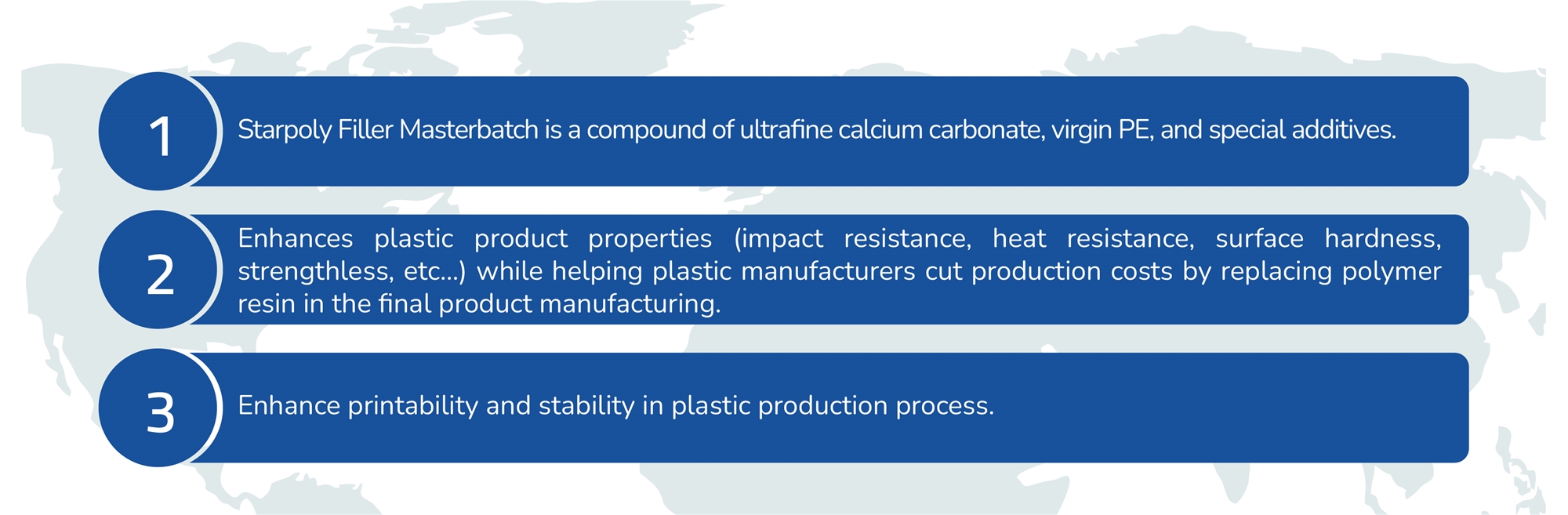 1

Starpoly Filler Masterbatch is a compound of ultrafine calcium carbonate, virgin PE, and special additives.

2

Enhances plastic product properties (impact resistance, heat resistance, surface hardness, strengthless, etc...) while helping plastic manufacturers cut production costs by replacing polymer resin in the final product manufacturing.

3

Enhance printability and stability in plastic production process.